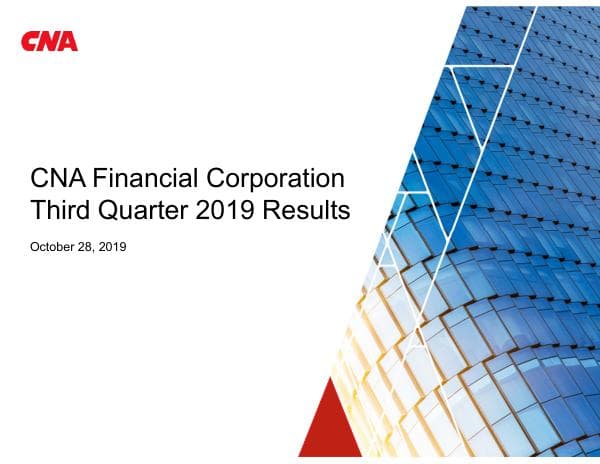 CNA

CNA Financial Corporation
Third Quarter 2019 Results

October 28, 2019